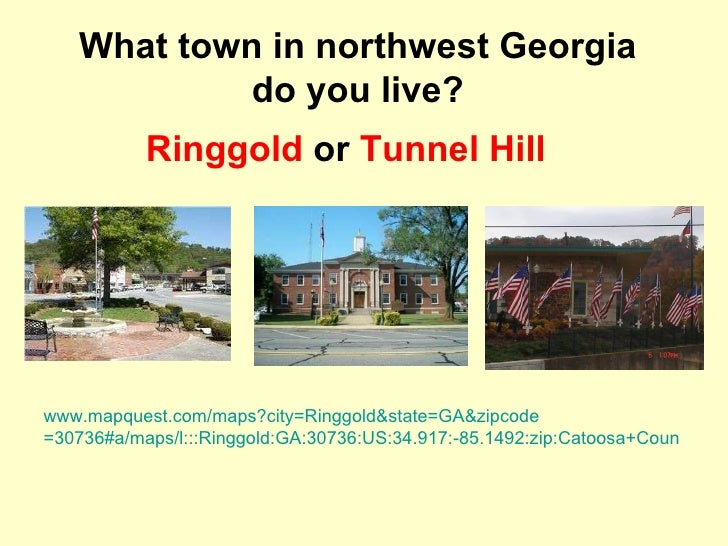 What town in northwest Georgia do you live?

Ringgold or Tunnel Hill

www.mapquest.com/maps?city=Ringgold&state=GA&zipcode=30736#a/maps/l:::Ringgold:GA:30736:US:34.917:-85.1492:zip:Catoosa+Coun